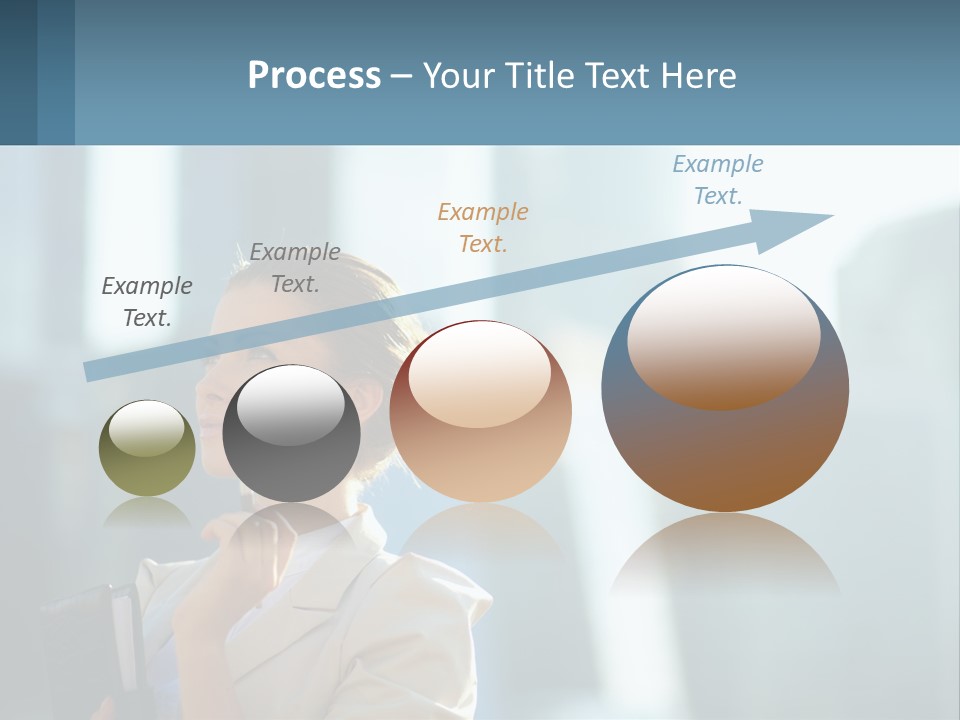 Process – Your Title Text Here

Example Text.

Example Text.

Example Text.

Example Text.